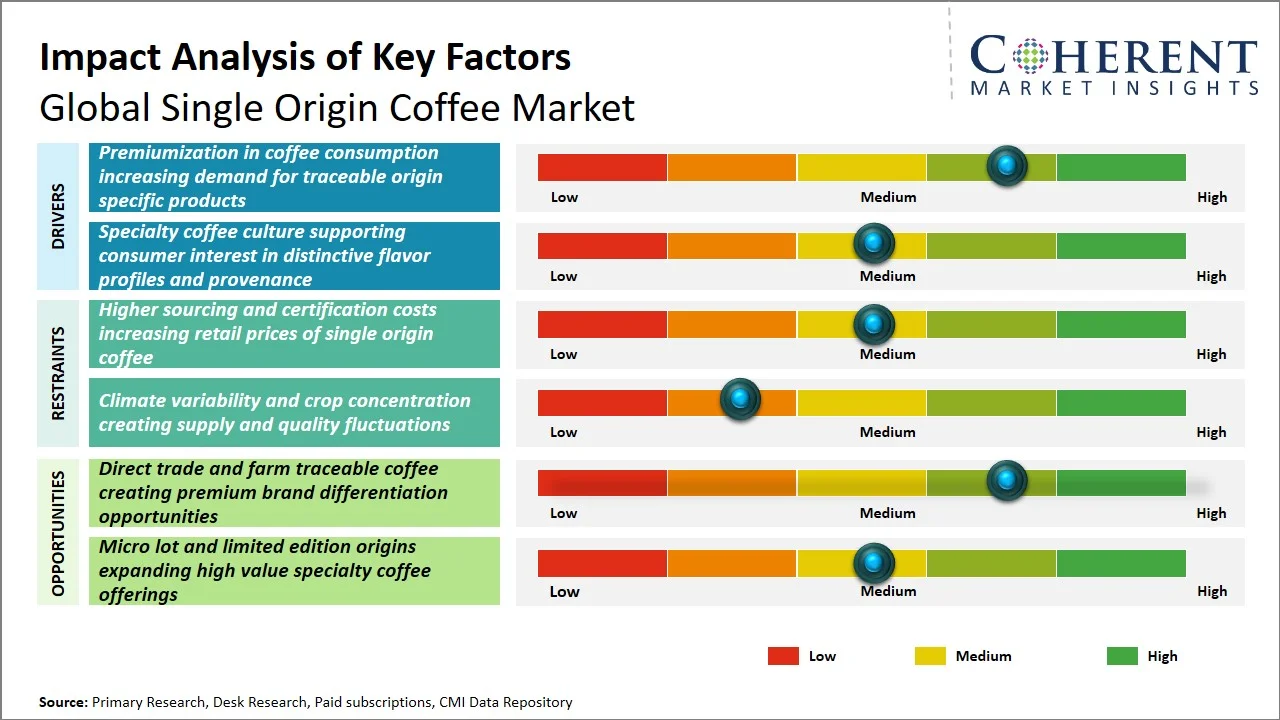 Impact Analysis of Key Factors
Global Single Origin Coffee Market

COHERENT
MARKET INSIGHTS

DRIVERS

Premiumization in coffee consumption increasing demand for traceable origin specific products

Low Medium High

Specialty coffee culture supporting consumer interest in distinctive flavor profiles and provenance

Low Medium High

RESTRAINTS

Higher sourcing and certification costs increasing retail prices of single origin coffee

Low Medium High

Climate variability and crop concentration creating supply and quality fluctuations

Low Medium High

OPPORTUNITIES

Direct trade and farm traceable coffee creating premium brand differentiation opportunities

Low Medium High

Micro lot and limited edition origins expanding high value specialty coffee offerings

Low Medium High

Low Medium High

Source: Primary Research, Desk Research, Paid subscriptions, CMI Data Repository